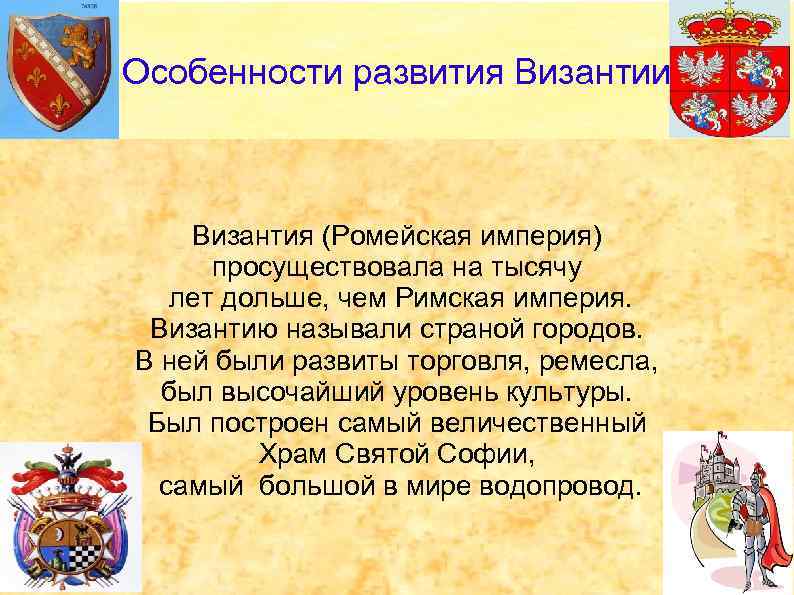 Особенности развития Византии

Византия (Ромейская империя) просуществовала на тысячу лет дольше, чем Римская империя. Византию называли страной городов. В ней были развиты торговля, ремесла, был высочайший уровень культуры. Был построен самый величественный Храм Святой Софии, самый большой в мире водопровод.